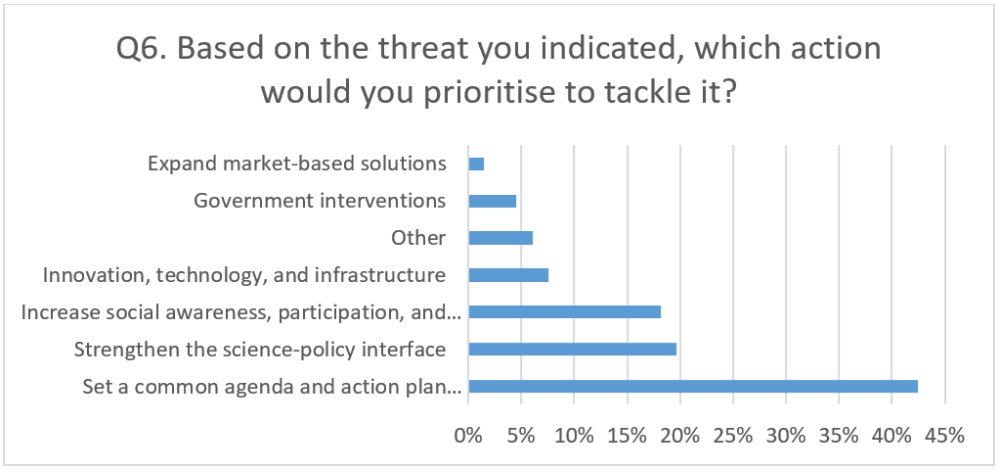 Q6. Based on the threat you indicated, which action would you prioritise to tackle it?

Expand market-based solutions
Government interventions
Other
Innovation, technology, and infrastructure
Increase social awareness, participation, and...
Strengthen the science-policy interface
Set a common agenda and action plan...

0% 5% 10% 15% 20% 25% 30% 35% 40% 45%